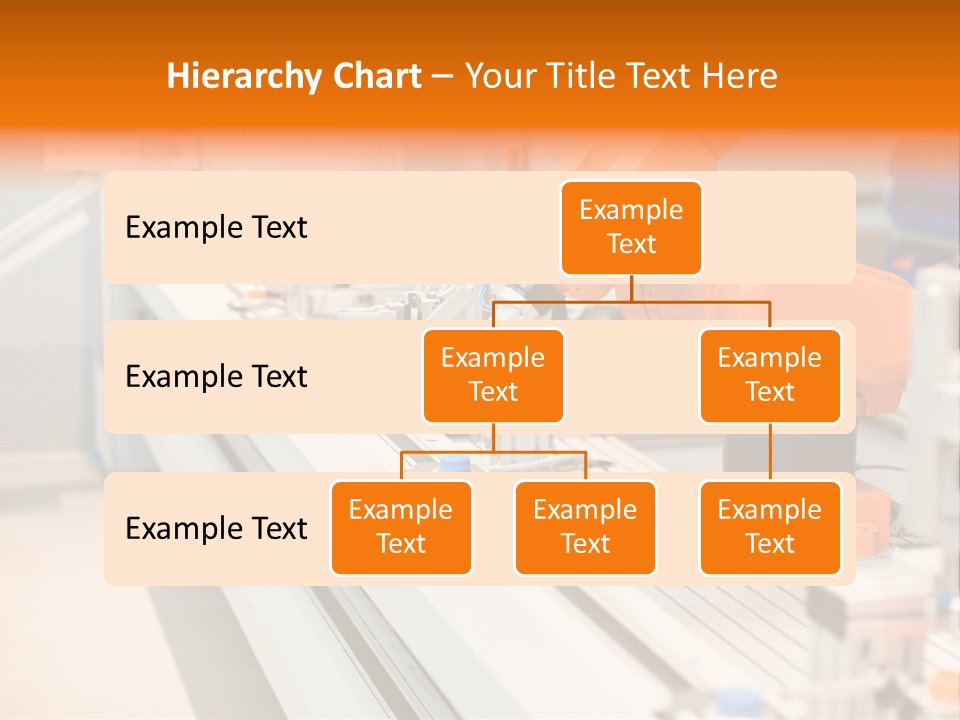 Hierarchy Chart – Your Title Text Here

Example Text

Example Text

Example Text

Example Text

Example Text

Example Text

Example Text

Example Text

Example Text